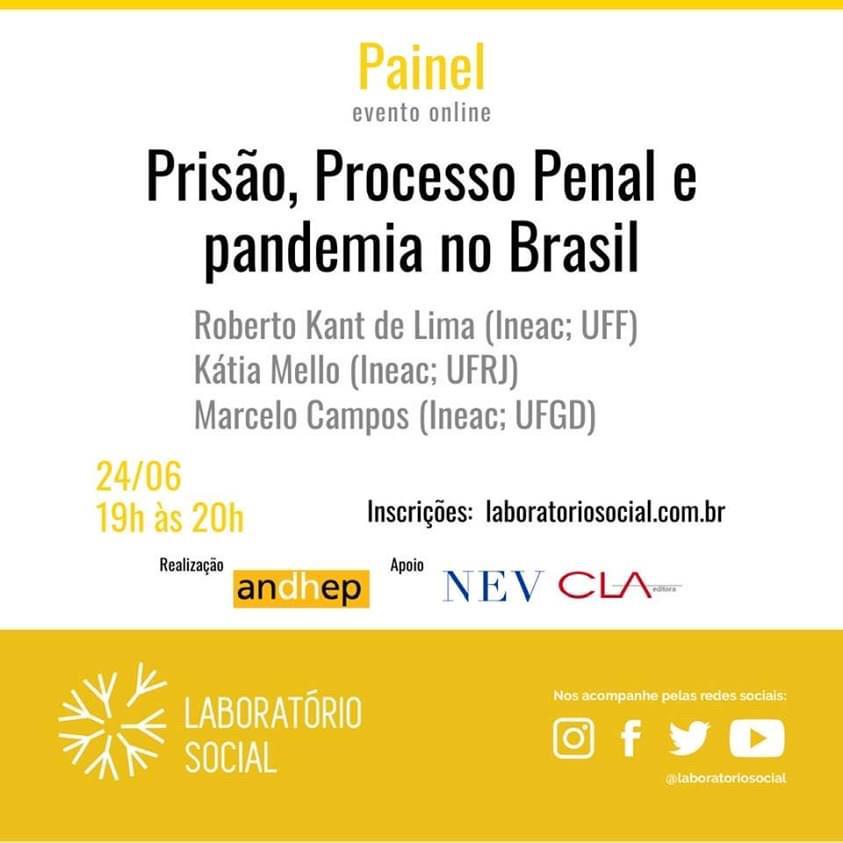 Painel
evento online

Prisão, Processo Penal e pandemia no Brasil

Roberto Kant de Lima (Ineac; UFF)
Kátia Mello (Ineac; UFRJ)
Marcelo Campos (Ineac; UFGD)

24/06
19h às 20h

Inscrições: laboratoriosocial.com.br

Realização andhep

Apoio NEV CLA editora

LABORATÓRIO SOCIAL

Nos acompanhe pelas redes sociais:

@laboratoriosocial